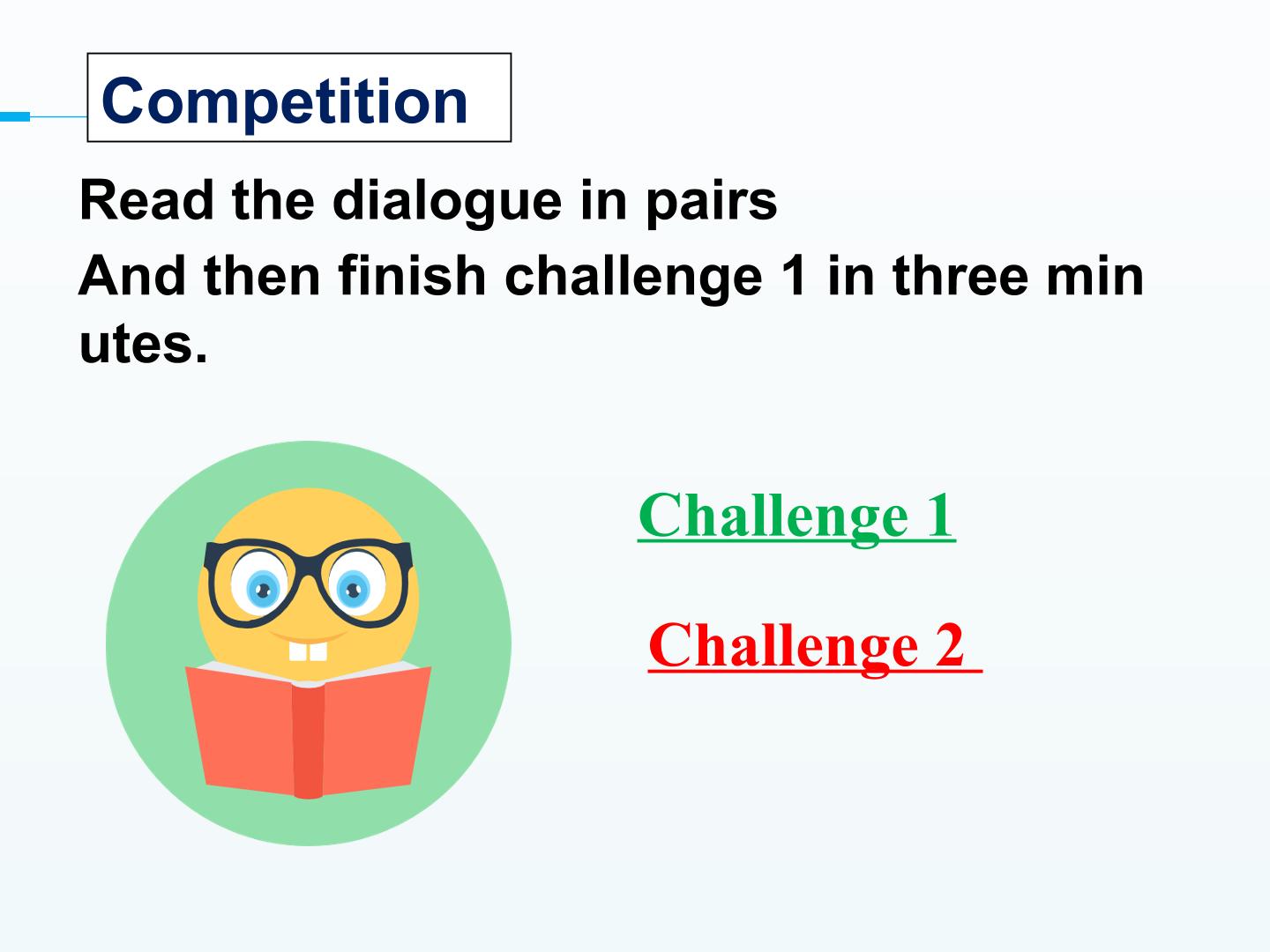 Competition

Read the dialogue in pairs

And then finish challenge 1 in three min utes.

Challenge 1

Challenge 2